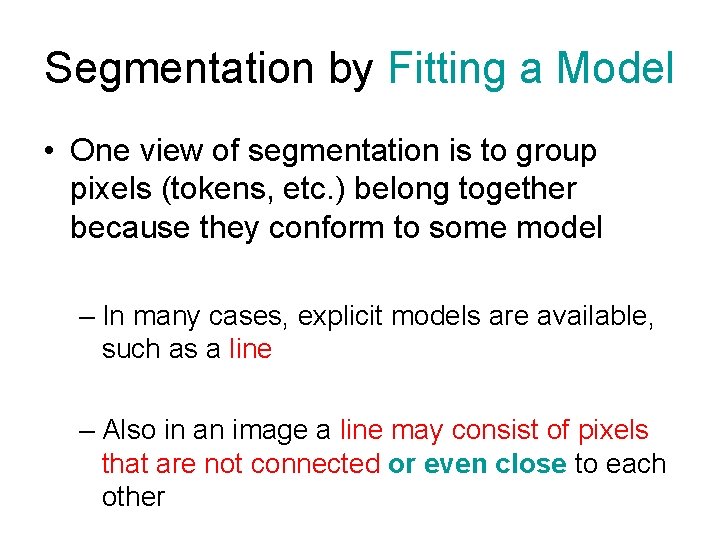 Segmentation by Fitting a Model

• One view of segmentation is to group pixels (tokens, etc.) belong together because they conform to some model

– In many cases, explicit models are available, such as a line

– Also in an image a line may consist of pixels that are not connected or even close to each other